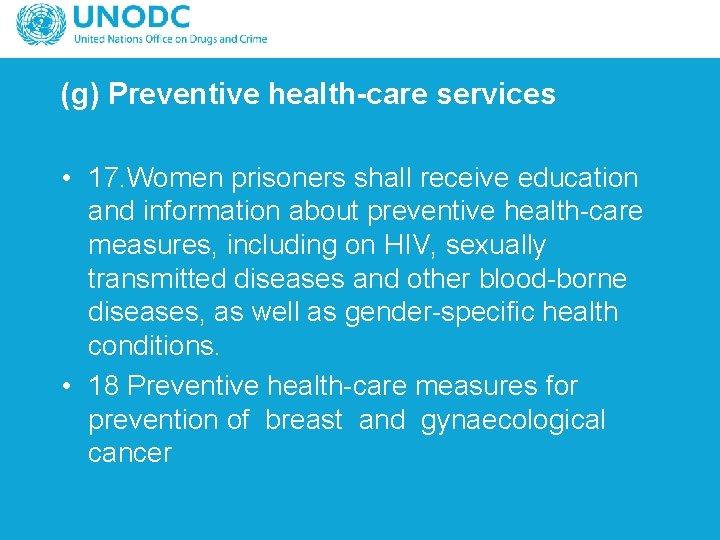 UNODC
United Nations Office on Drugs and Crime

(g) Preventive health-care services

• 17.Women prisoners shall receive education and information about preventive health-care measures, including on HIV, sexually transmitted diseases and other blood-borne diseases, as well as gender-specific health conditions.
• 18 Preventive health-care measures for prevention of breast and gynaecological cancer